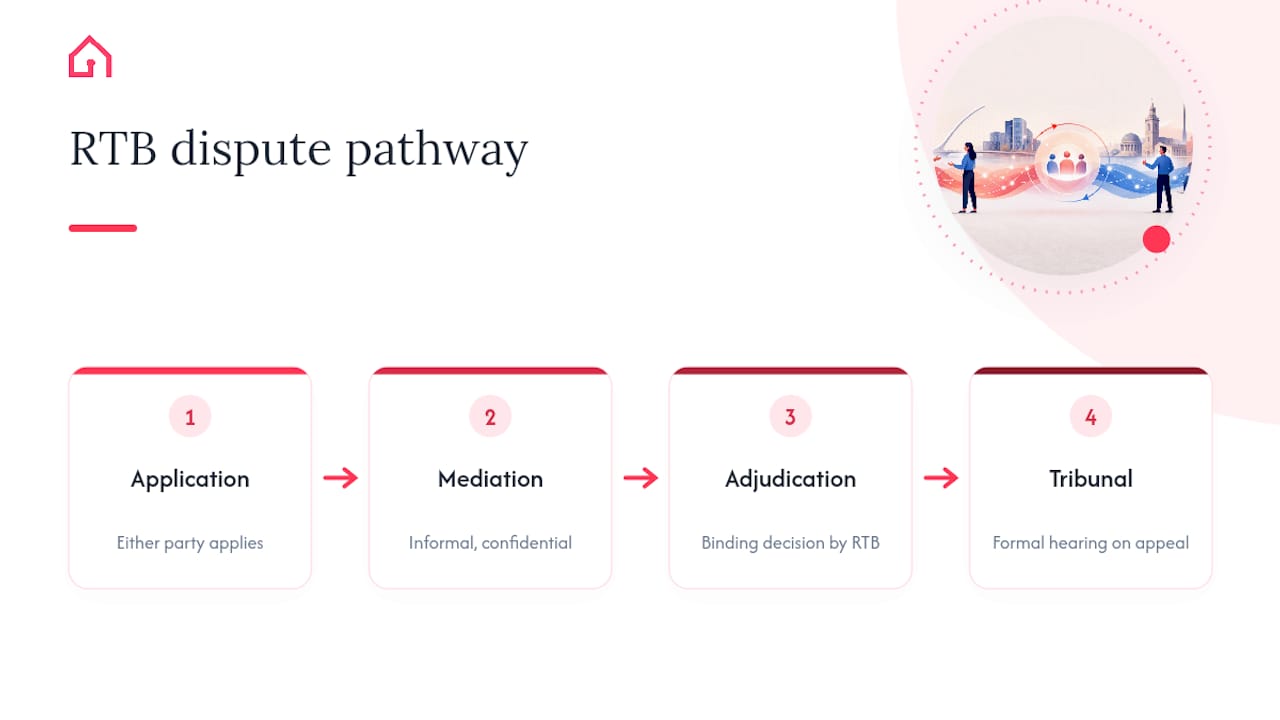 RTB dispute pathway

1
Application
Either party applies

2
Mediation
Informal, confidential

3
Adjudication
Binding decision by RTB

4
Tribunal
Formal hearing on appeal